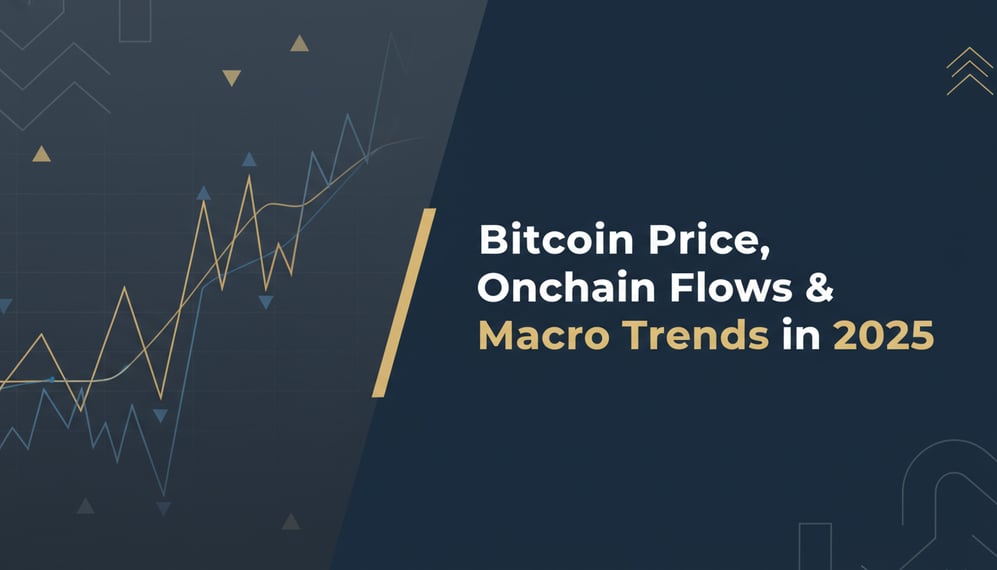 Bitcoin Price, Onchain Flows & Macro Trends in 2025